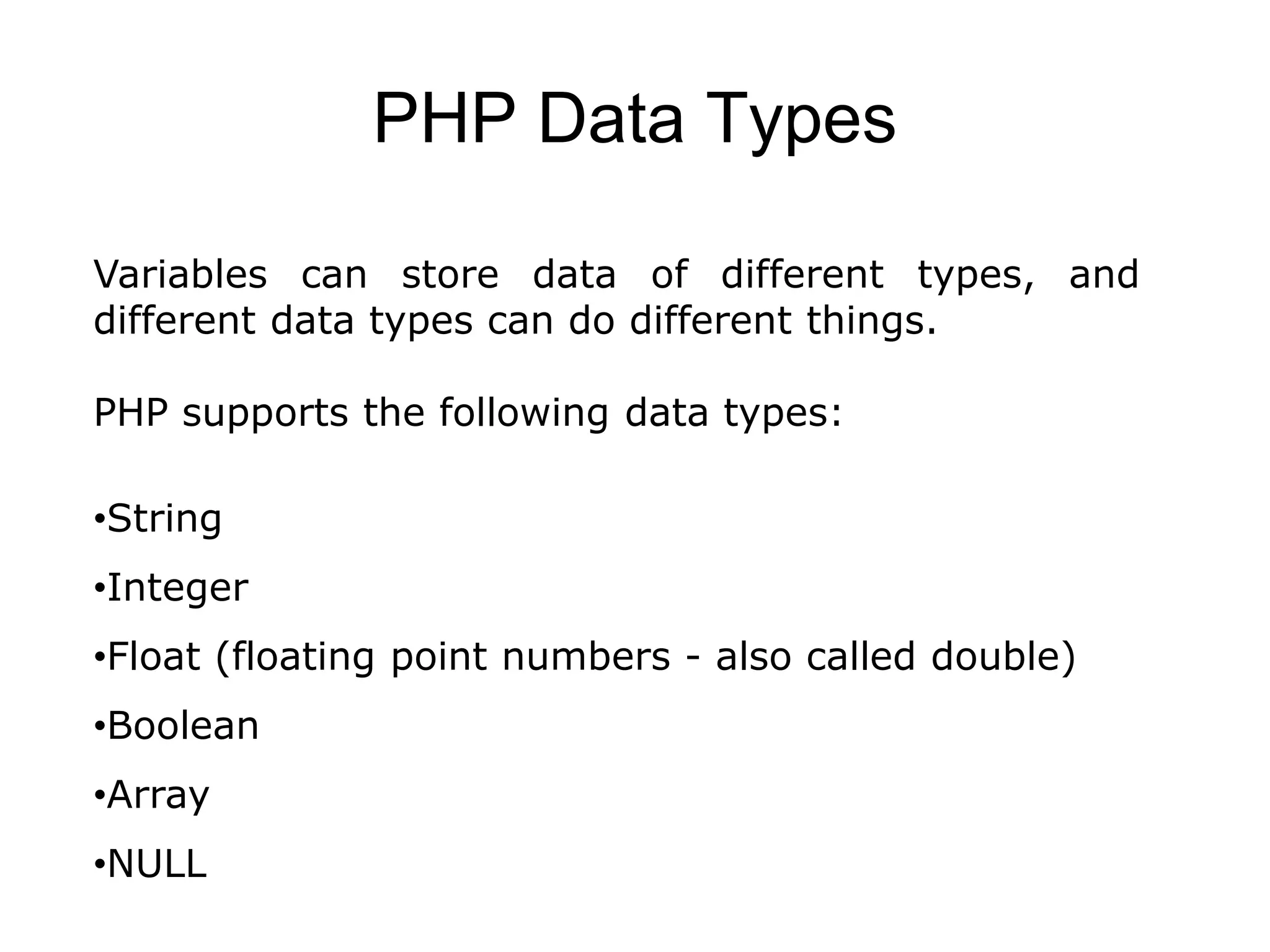 PHP Data Types

Variables can store data of different types, and different data types can do different things.

PHP supports the following data types:

•String

•Integer

•Float (floating point numbers - also called double)

•Boolean

•Array

•NULL